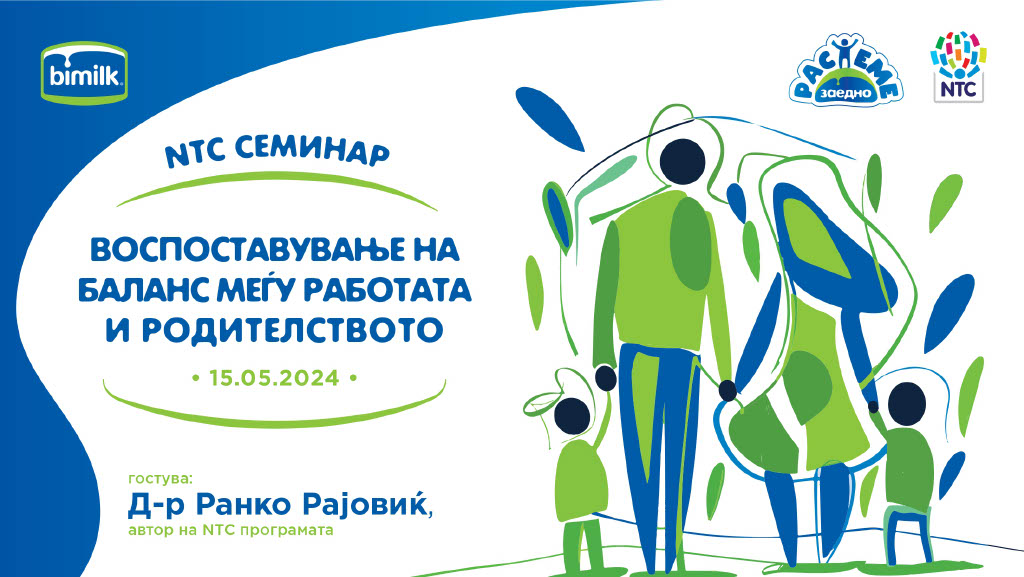 bimilk

РАСТЕМЕ заедно

NTC

NTC СЕМИНАР

ВОСПОСТАВУВАЊЕ НА БАЛАНС МЕЃУ РАБОТАТА И РОДИТЕЛСТВОТО

• 15.05.2024 •

гостува:
Д-р Ранко Рајовиќ,
автор на NTC програмата